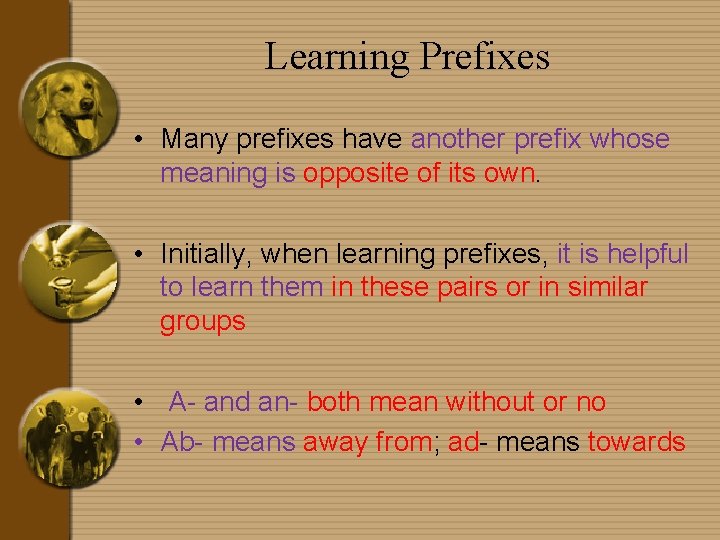 Learning Prefixes

• Many prefixes have another prefix whose meaning is opposite of its own.

• Initially, when learning prefixes, it is helpful to learn them in these pairs or in similar groups

• A- and an- both mean without or no
• Ab- means away from; ad- means towards